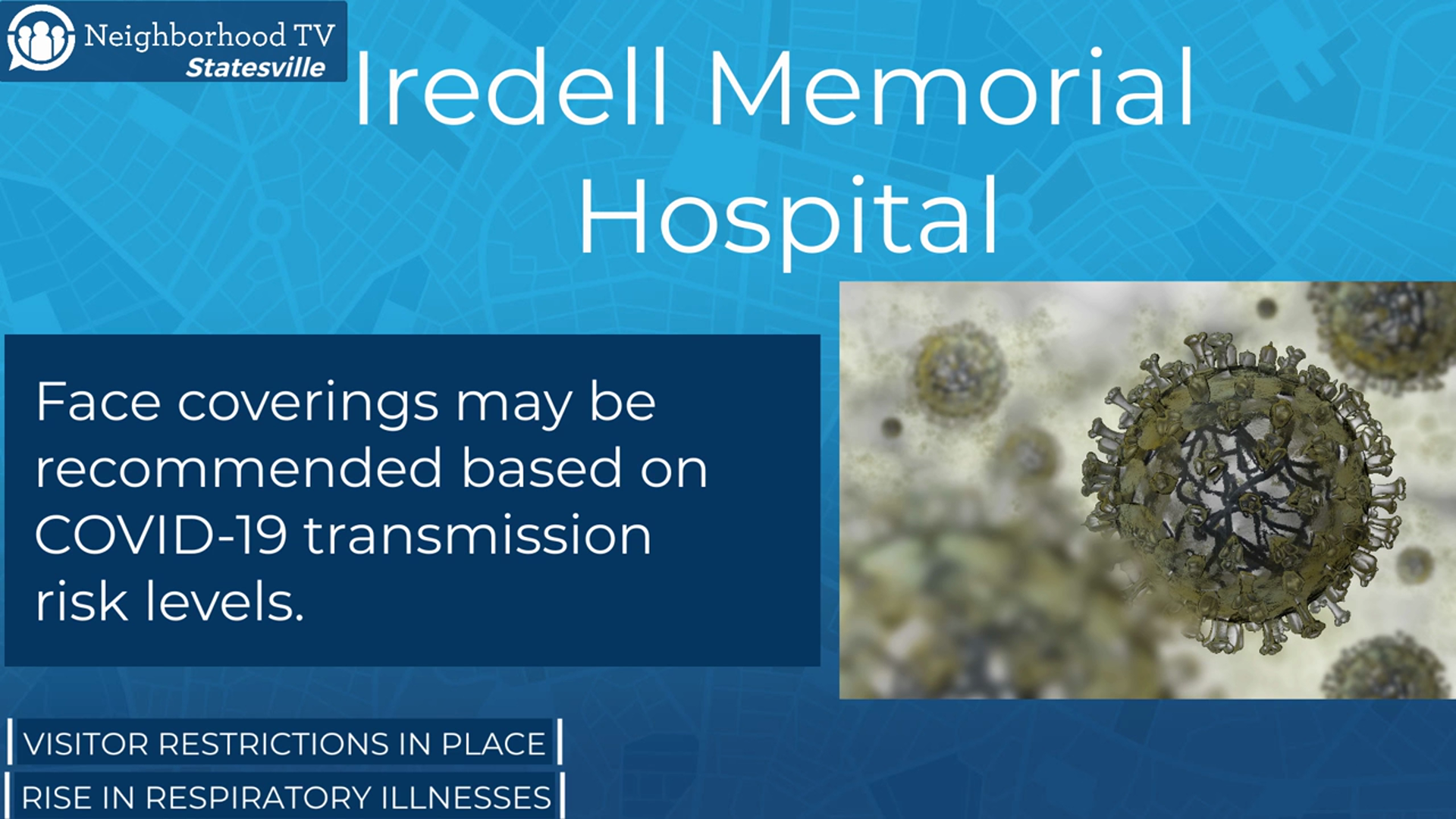 Neighborhood TV
Statesville

Iredell Memorial Hospital

Face coverings may be recommended based on COVID-19 transmission risk levels.

VISITOR RESTRICTIONS IN PLACE

RISE IN RESPIRATORY ILLNESSES